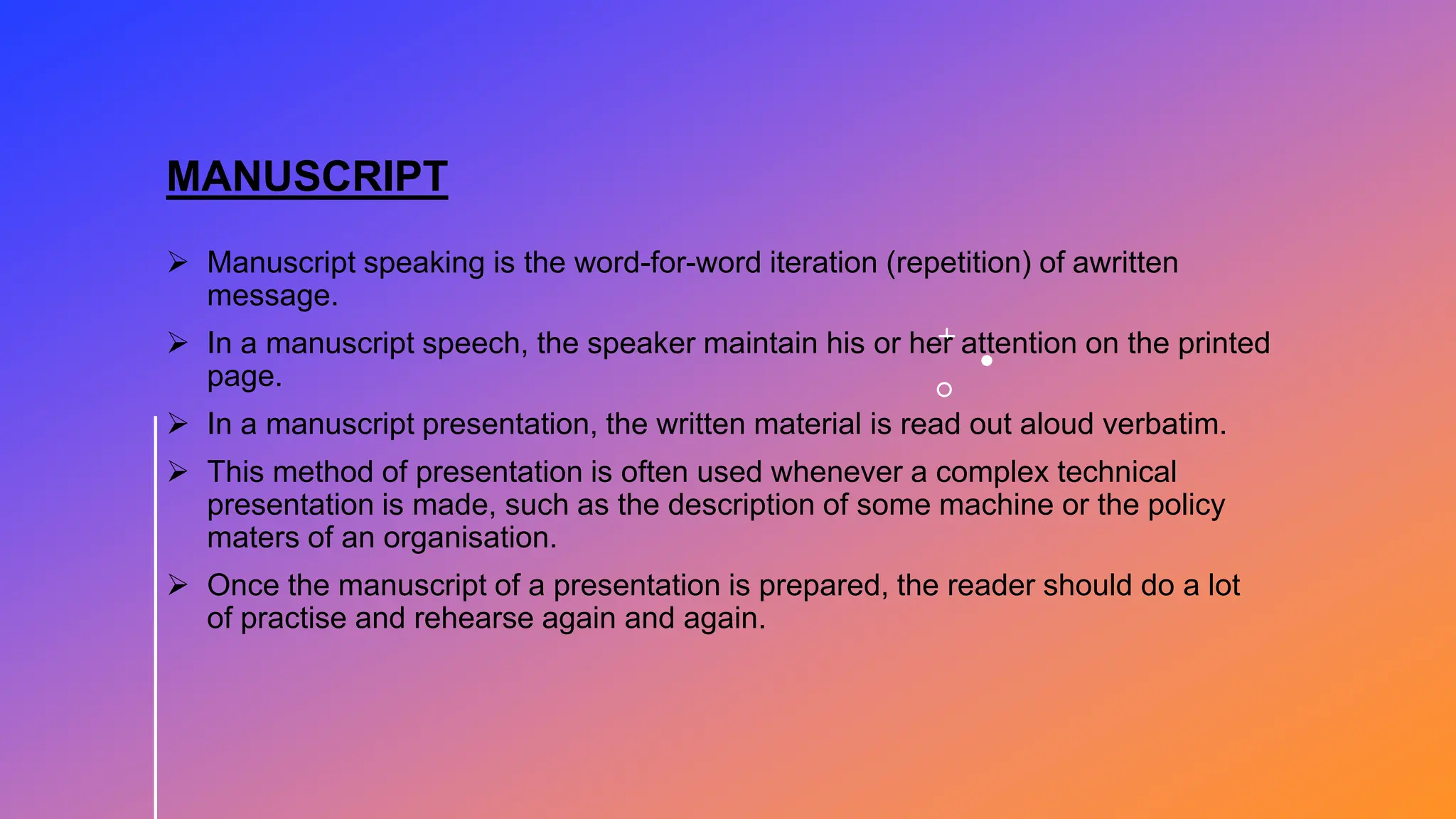 MANUSCRIPT

➢ Manuscript speaking is the word-for-word iteration (repetition) of awritten message.

➢ In a manuscript speech, the speaker maintain his or her attention on the printed page.

➢ In a manuscript presentation, the written material is read out aloud verbatim.

➢ This method of presentation is often used whenever a complex technical presentation is made, such as the description of some machine or the policy maters of an organisation.

➢ Once the manuscript of a presentation is prepared, the reader should do a lot of practise and rehearse again and again.